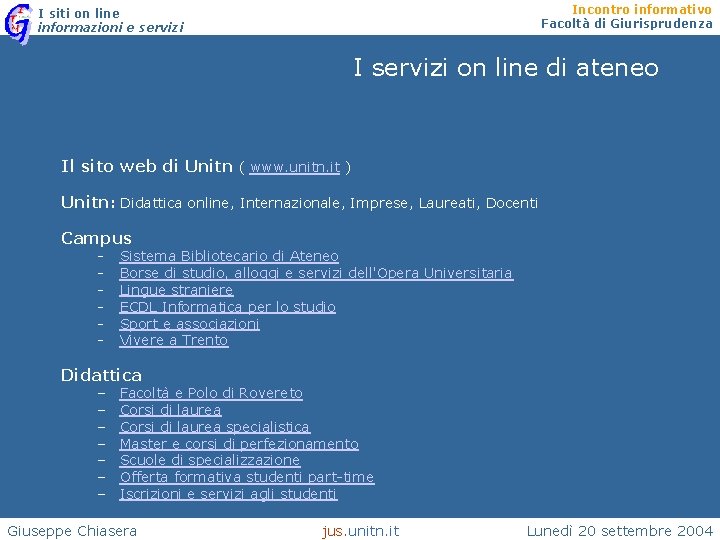 I siti on line
informazioni e servizi

Incontro informativo
Facoltà di Giurisprudenza

I servizi on line di ateneo

Il sito web di Unitn ( www.unitn.it )

Unitn: Didattica online, Internazionale, Imprese, Laureati, Docenti

Campus
- Sistema Bibliotecario di Ateneo
- Borse di studio, alloggi e servizi dell'Opera Universitaria
- Lingue straniere
- ECDL Informatica per lo studio
- Sport e associazioni
- Vivere a Trento

Didattica
– Facoltà e Polo di Rovereto
– Corsi di laurea
– Corsi di laurea specialistica
– Master e corsi di perfezionamento
– Scuole di specializzazione
– Offerta formativa studenti part-time
– Iscrizioni e servizi agli studenti

Giuseppe Chiasera
jus.unitn.it
Lunedì 20 settembre 2004